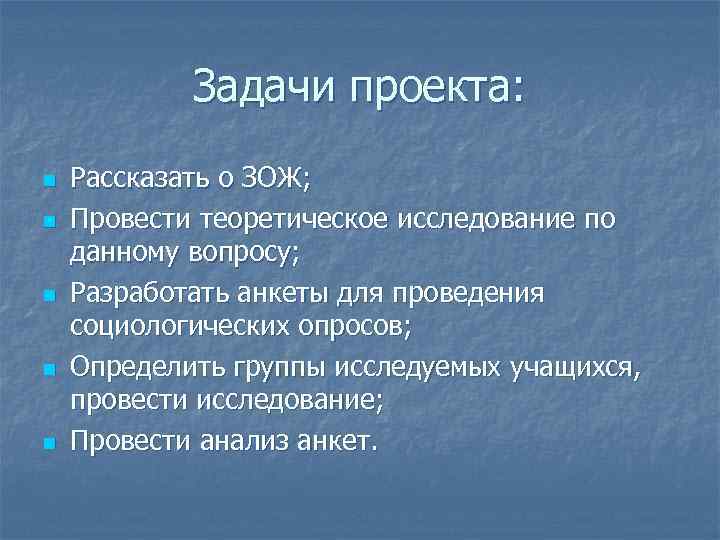 Задачи проекта:

- Рассказать о ЗОЖ;
- Провести теоретическое исследование по данному вопросу;
- Разработать анкеты для проведения социологических опросов;
- Определить группы исследуемых учащихся, провести исследование;
- Провести анализ анкет.